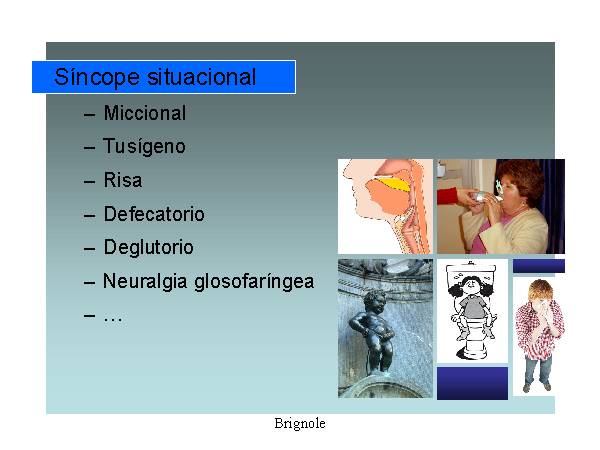 Síncope situacional

– Miccional
– Tusígeno
– Risa
– Defecatorio
– Deglutorio
– Neuralgia glosofaríngea
– …

Brignole